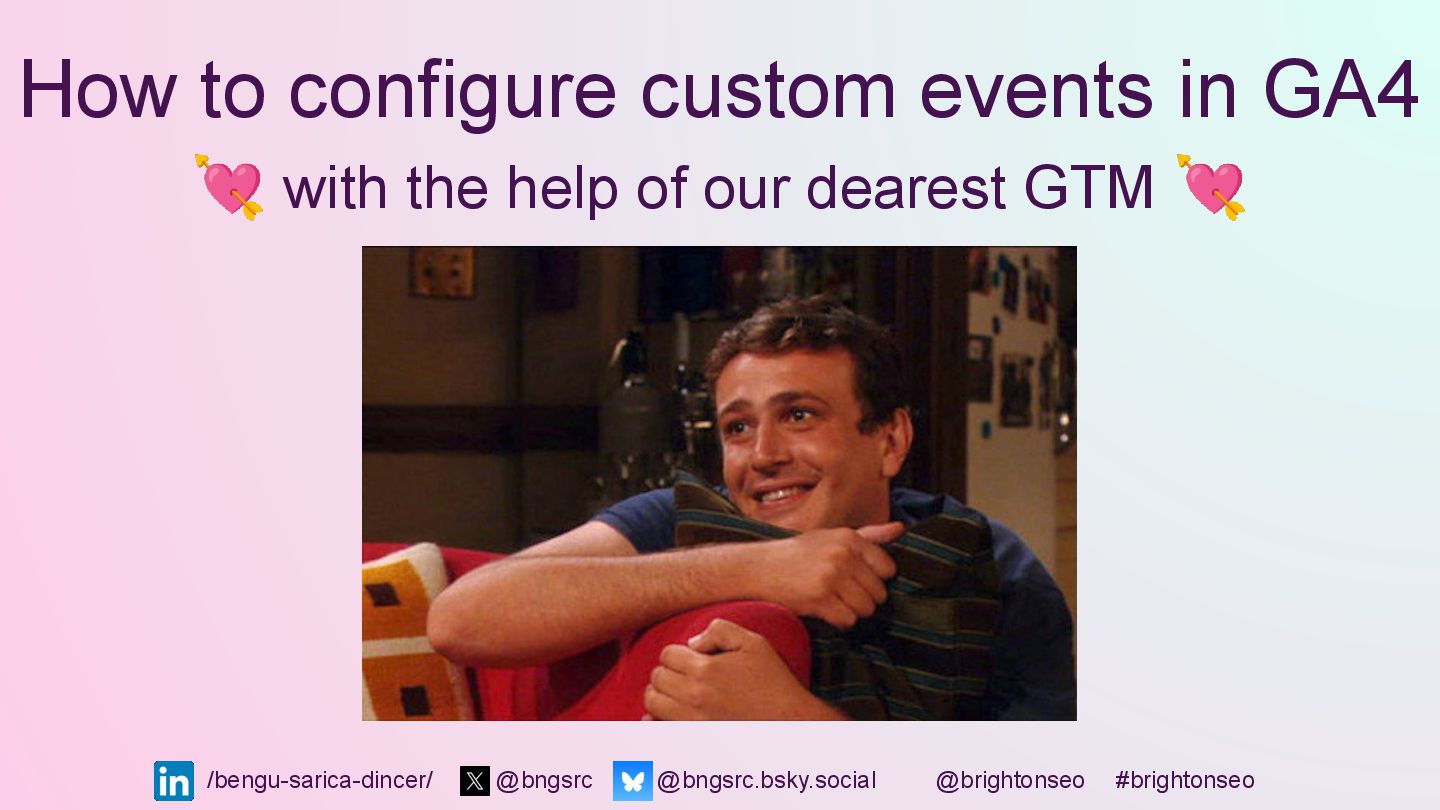 How to configure custom events in GA4

💘 with the help of our dearest GTM 💘

/bengu-sarica-dincer/ @bngsrc @bngsrc.bsky.social @brightonseo #brightonseo